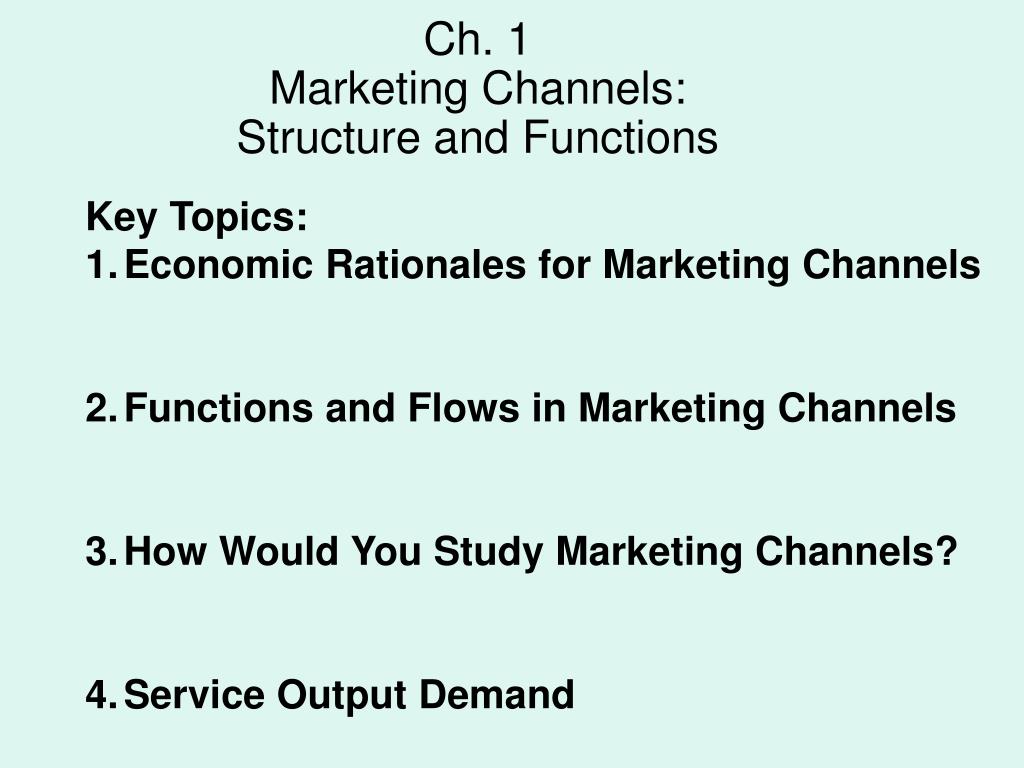 Ch. 1
Marketing Channels:
Structure and Functions

Key Topics:
1. Economic Rationales for Marketing Channels

2. Functions and Flows in Marketing Channels

3. How Would You Study Marketing Channels?

4. Service Output Demand